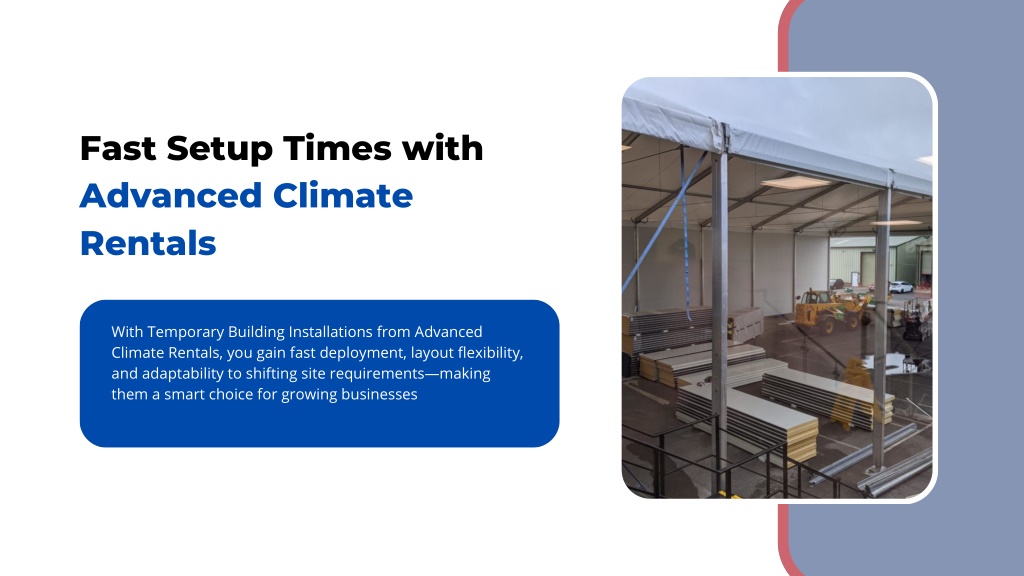 Fast Setup Times with Advanced Climate Rentals

With Temporary Building Installations from Advanced Climate Rentals, you gain fast deployment, layout flexibility, and adaptability to shifting site requirements—making them a smart choice for growing businesses